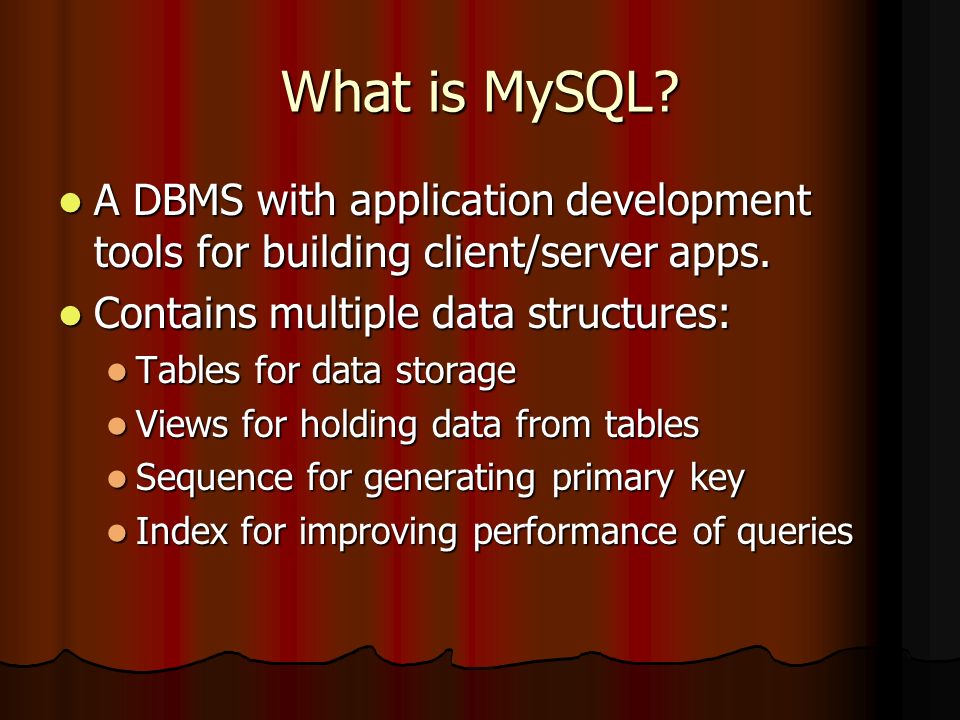 What is MySQL?

- A DBMS with application development tools for building client/server apps.
- Contains multiple data structures:
  - Tables for data storage
  - Views for holding data from tables
  - Sequence for generating primary key
  - Index for improving performance of queries